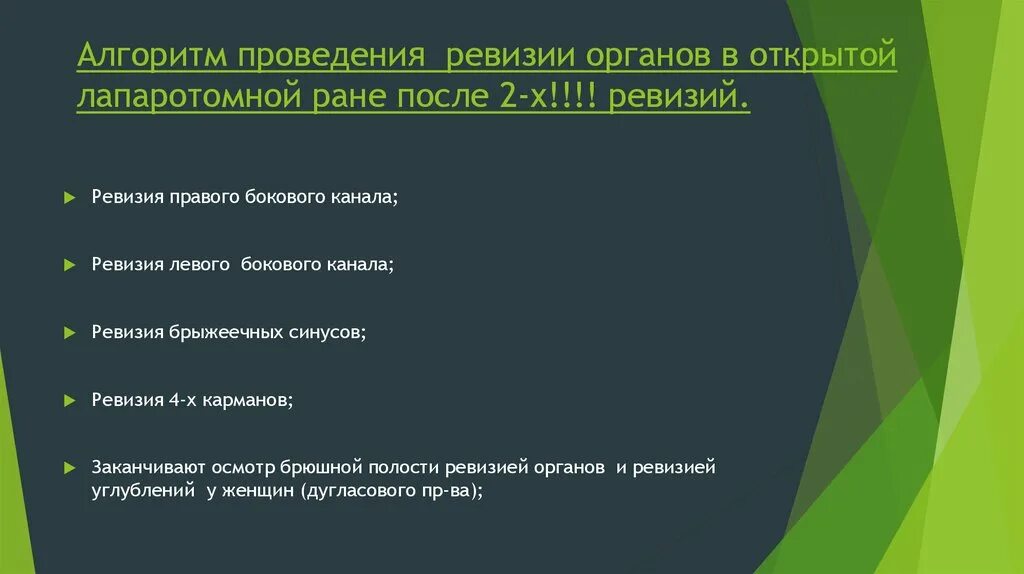 Алгоритм проведения ревизии органов в открытой лапаротомной ране после 2-х!!!! ревизий.

Ревизия правого бокового канала;

Ревизия левого бокового канала;

Ревизия брыжеечных синусов;

Ревизия 4-х карманов;

Заканчивают осмотр брюшной полости ревизией органов и ревизией углублений у женщин (дугласового пр-ва);